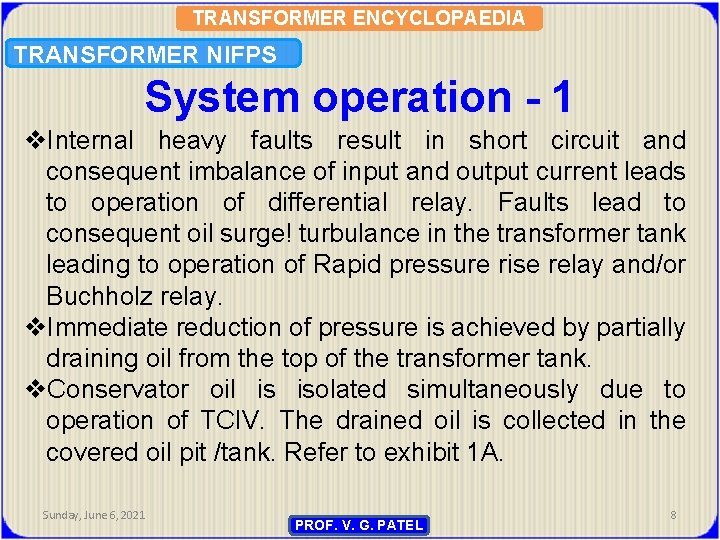 TRANSFORMER ENCYCLOPAEDIA

TRANSFORMER NIFPS

System operation - 1

❖Internal heavy faults result in short circuit and consequent imbalance of input and output current leads to operation of differential relay. Faults lead to consequent oil surge! turbulance in the transformer tank leading to operation of Rapid pressure rise relay and/or Buchholz relay.

❖Immediate reduction of pressure is achieved by partially draining oil from the top of the transformer tank.

❖Conservator oil is isolated simultaneously due to operation of TCIV. The drained oil is collected in the covered oil pit /tank. Refer to exhibit 1A.

Sunday, June 6, 2021

PROF. V. G. PATEL

8